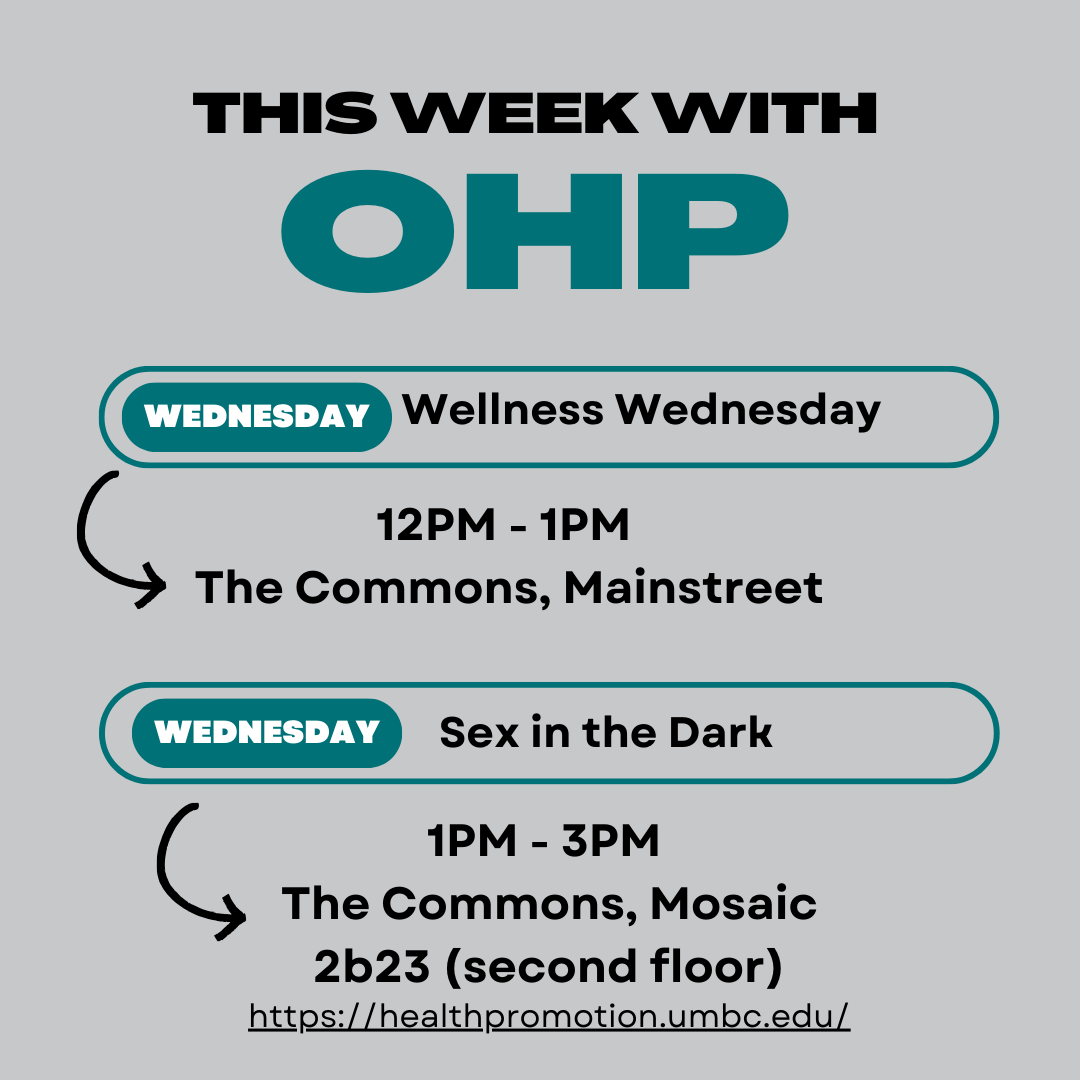 THIS WEEK WITH
OHP

WEDNESDAY Wellness Wednesday

12PM - 1PM
The Commons, Mainstreet

WEDNESDAY Sex in the Dark

1PM - 3PM
The Commons, Mosaic
2b23 (second floor)
https://healthpromotion.umbc.edu/